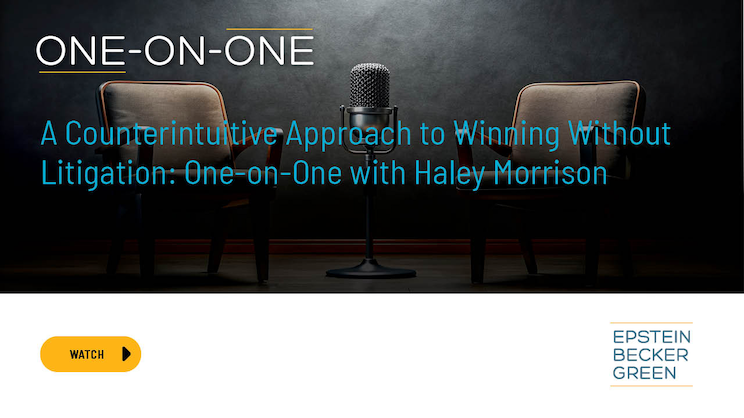 ONE-ON-ONE

A Counterintuitive Approach to Winning Without Litigation: One-on-One with Haley Morrison

WATCH

EPSTEIN
BECKER
GREEN